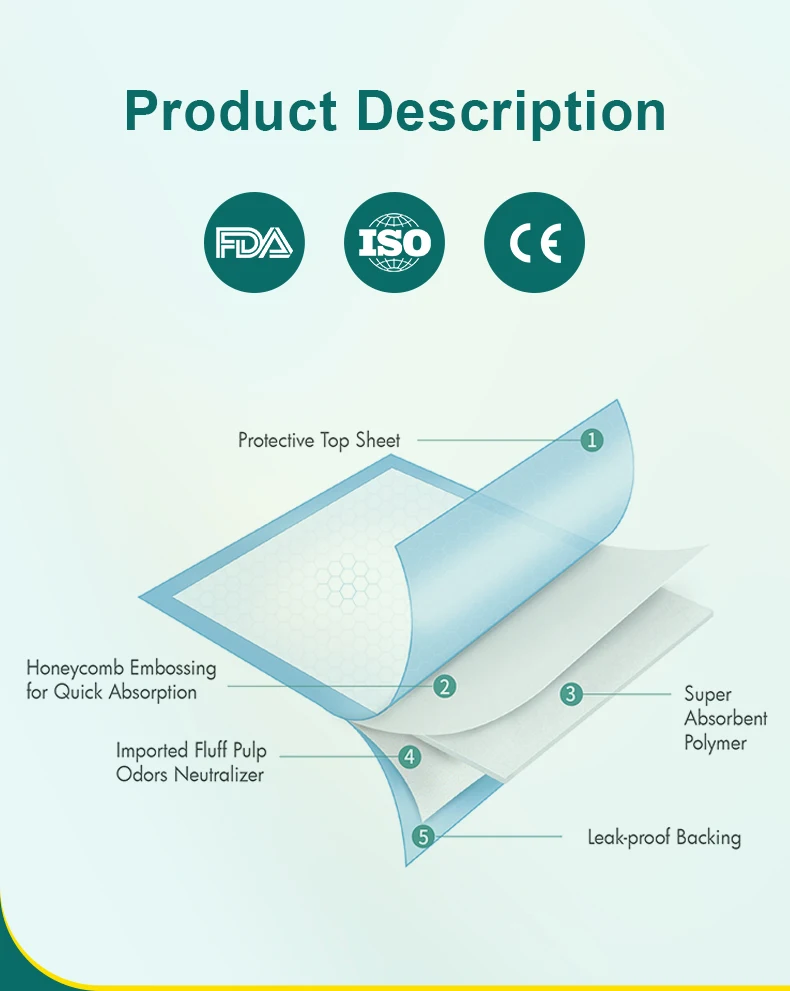 Product Description

FDA

ISO

CE

Protective Top Sheet

1

Honeycomb Embossing for Quick Absorption

2

3

Super Absorbent Polymer

Imported Fluff Pulp Odors Neutralizer

4

5

Leak-proof Backing